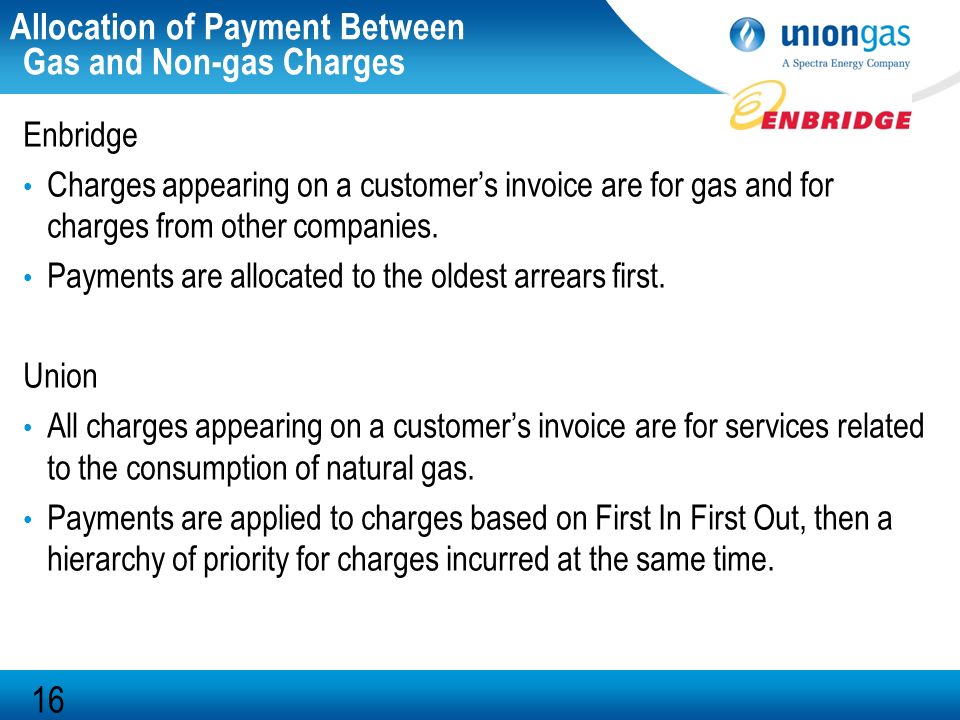 Allocation of Payment Between Gas and Non-gas Charges

uniongas
A Spectra Energy Company

ENBRIDGE

Enbridge

• Charges appearing on a customer's invoice are for gas and for charges from other companies.
• Payments are allocated to the oldest arrears first.

Union

• All charges appearing on a customer's invoice are for services related to the consumption of natural gas.
• Payments are applied to charges based on First In First Out, then a hierarchy of priority for charges incurred at the same time.

16